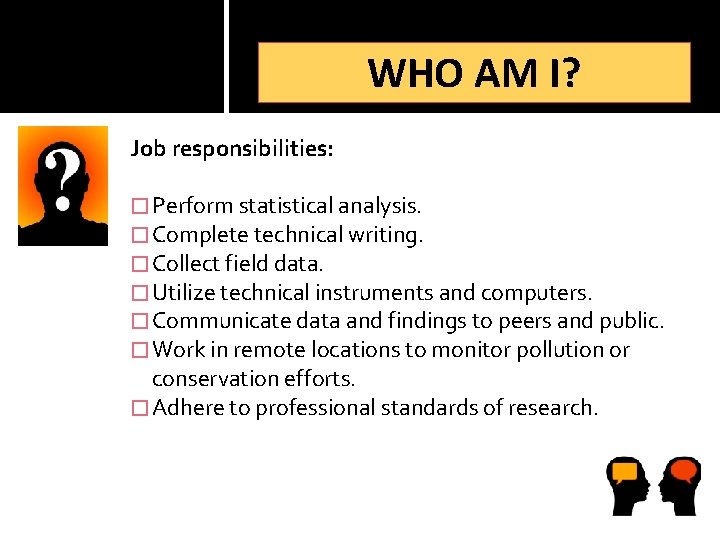 WHO AM I?

?

Job responsibilities:

□ Perform statistical analysis.
□ Complete technical writing.
□ Collect field data.
□ Utilize technical instruments and computers.
□ Communicate data and findings to peers and public.
□ Work in remote locations to monitor pollution or conservation efforts.
□ Adhere to professional standards of research.